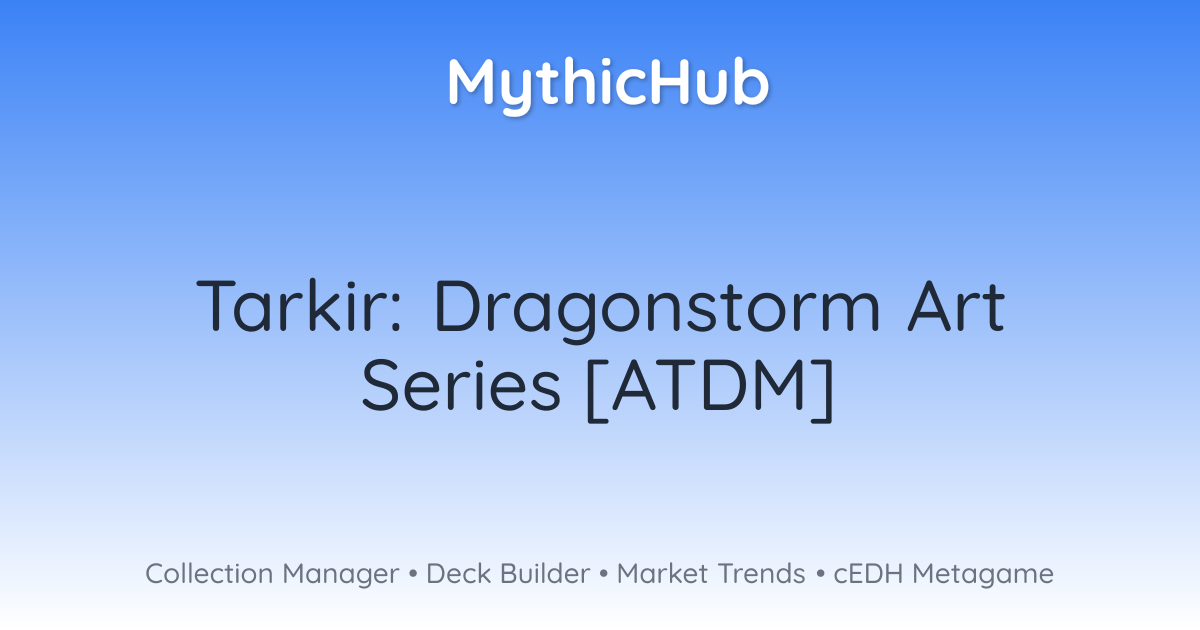 MythicHub

Tarkir: Dragonstorm Art Series [ATDM]

Collection Manager • Deck Builder • Market Trends • cEDH Metagame